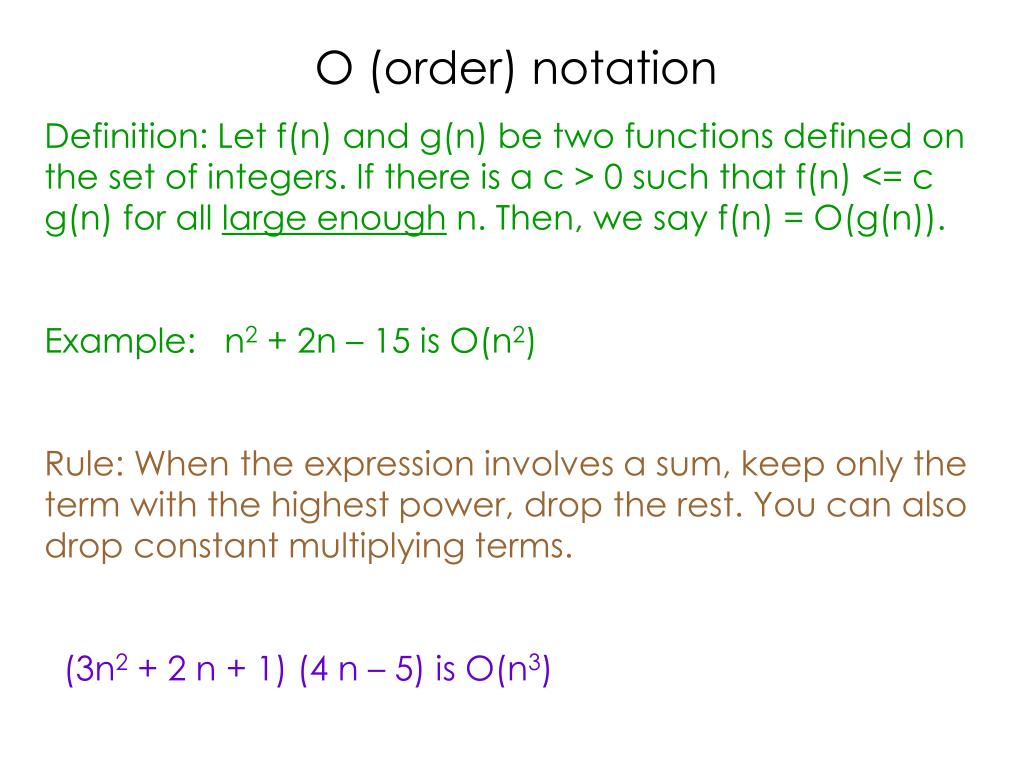 O (order) notation

Definition: Let f(n) and g(n) be two functions defined on the set of integers. If there is a c > 0 such that f(n) <= c g(n) for all large enough n. Then, we say f(n) = O(g(n)).

Example: $n^2 + 2n – 15$ is $O(n^2)$

Rule: When the expression involves a sum, keep only the term with the highest power, drop the rest. You can also drop constant multiplying terms.

$(3n^2 + 2 n + 1) (4 n – 5)$ is $O(n^3)$